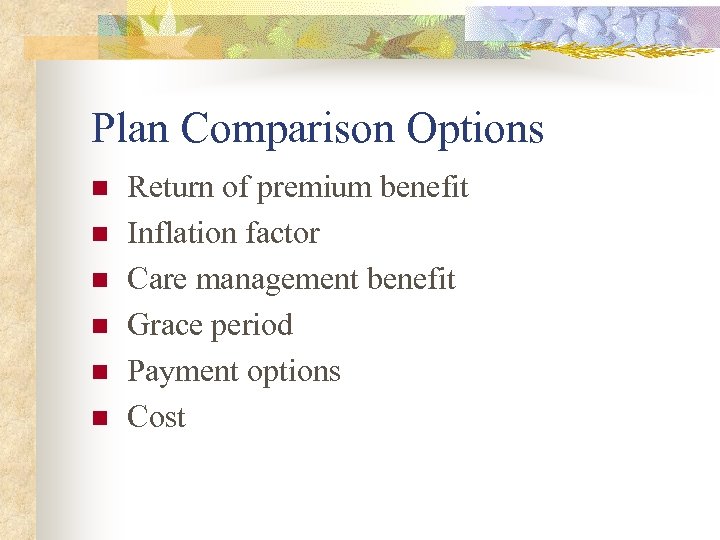 Plan Comparison Options

- Return of premium benefit
- Inflation factor
- Care management benefit
- Grace period
- Payment options
- Cost